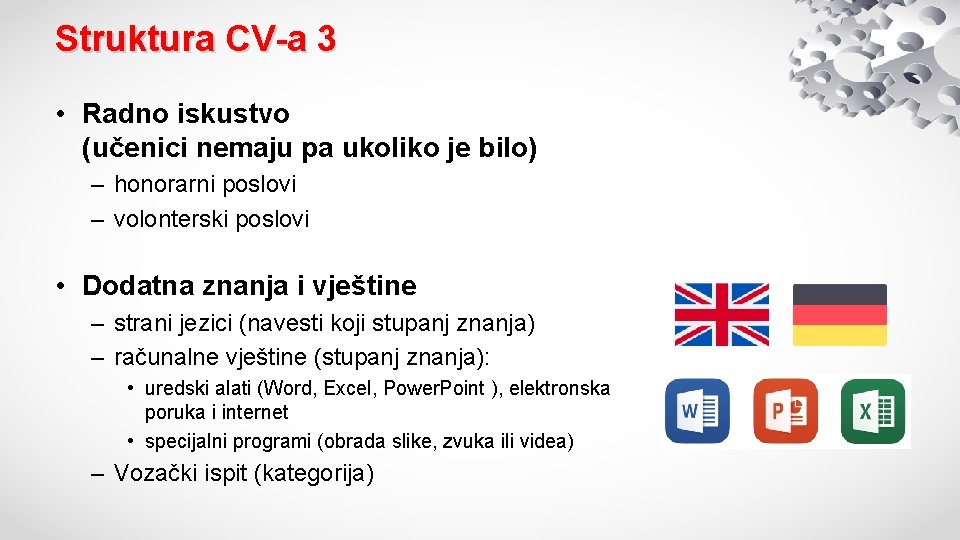 Struktura CV-a 3

• Radno iskustvo (učenici nemaju pa ukoliko je bilo)
– honorarni poslovi
– volonterski poslovi

• Dodatna znanja i vještine
– strani jezici (navesti koji stupanj znanja)
– računalne vještine (stupanj znanja):
• uredski alati (Word, Excel, Power.Point ), elektronska poruka i internet
• specijalni programi (obrada slike, zvuka ili videa)
– Vozački ispit (kategorija)

W P X